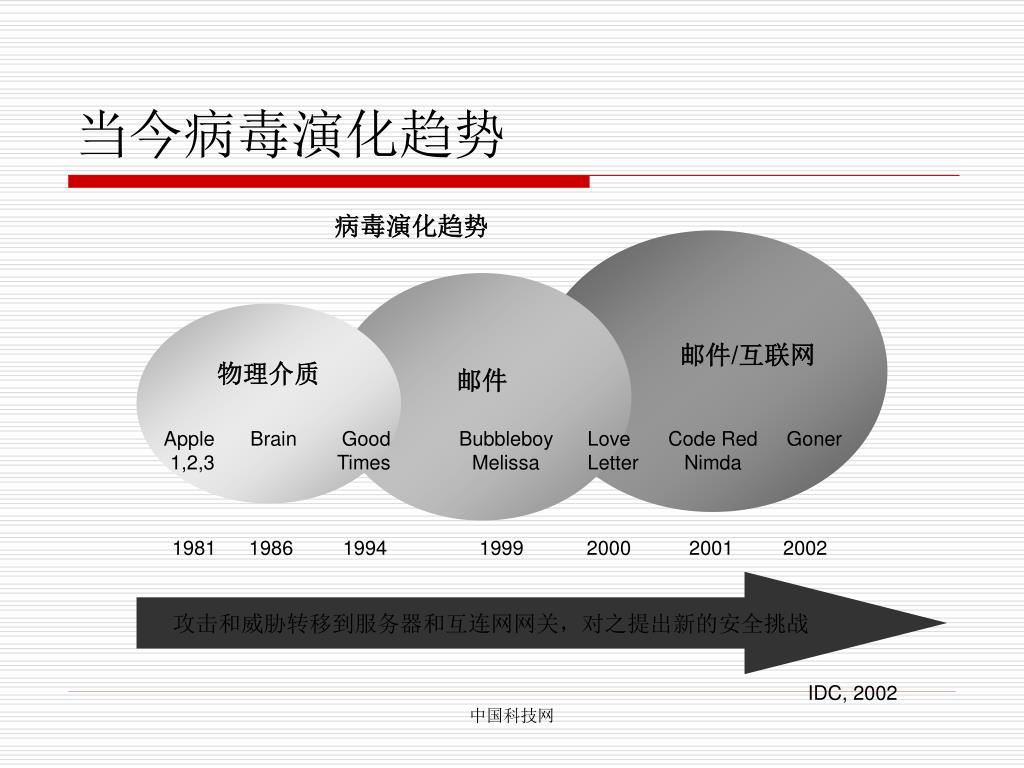 当今病毒演化趋势

病毒演化趋势

物理介质

邮件

邮件/互联网

Apple 1,2,3

Brain

Good Times

Bubbleboy Melissa

Love Letter

Code Red Nimda

Goner

1981 1986 1994 1999 2000 2001 2002

攻击和威胁转移到服务器和互连网网关，对之提出新的安全挑战

IDC, 2002

中国科技网